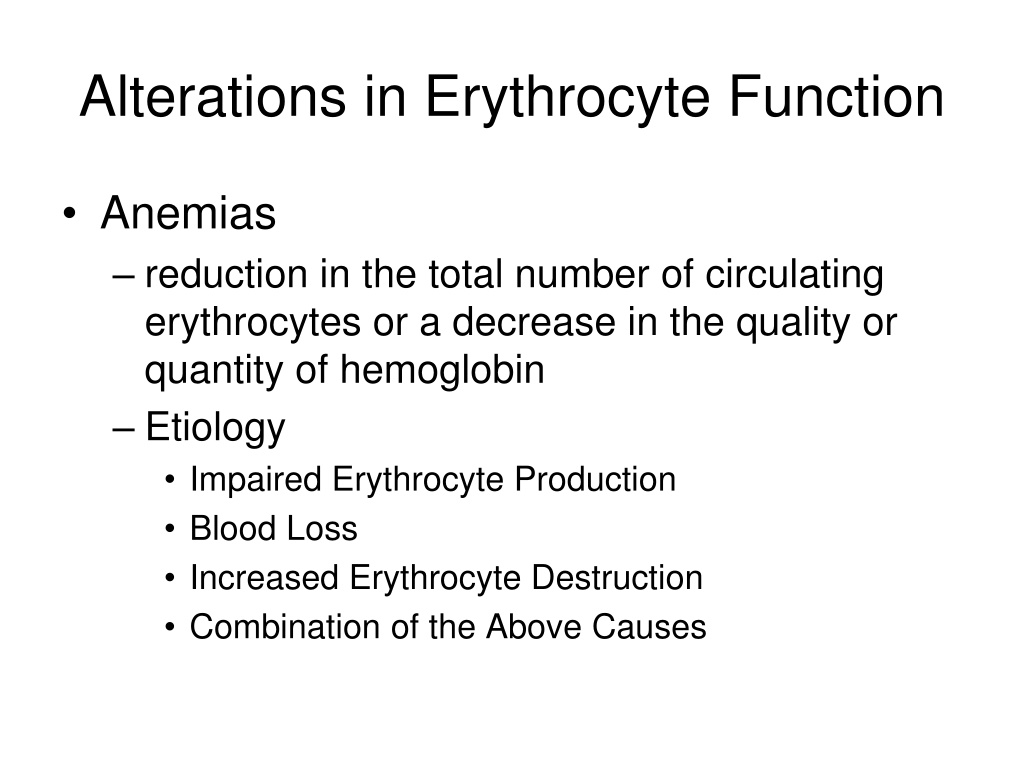 Alterations in Erythrocyte Function

• Anemias
– reduction in the total number of circulating erythrocytes or a decrease in the quality or quantity of hemoglobin
– Etiology
• Impaired Erythrocyte Production
• Blood Loss
• Increased Erythrocyte Destruction
• Combination of the Above Causes